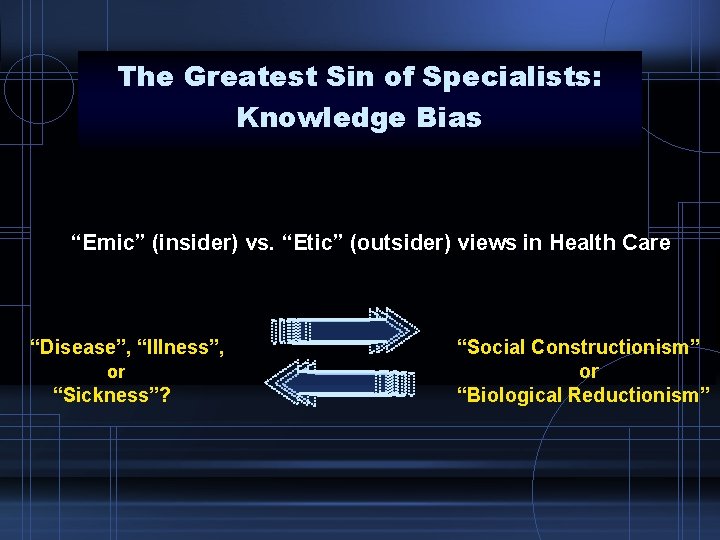 The Greatest Sin of Specialists: Knowledge Bias

“Emic” (insider) vs. “Etic” (outsider) views in Health Care

“Disease”, “Illness”, or “Sickness”?

“Social Constructionism” or “Biological Reductionism”